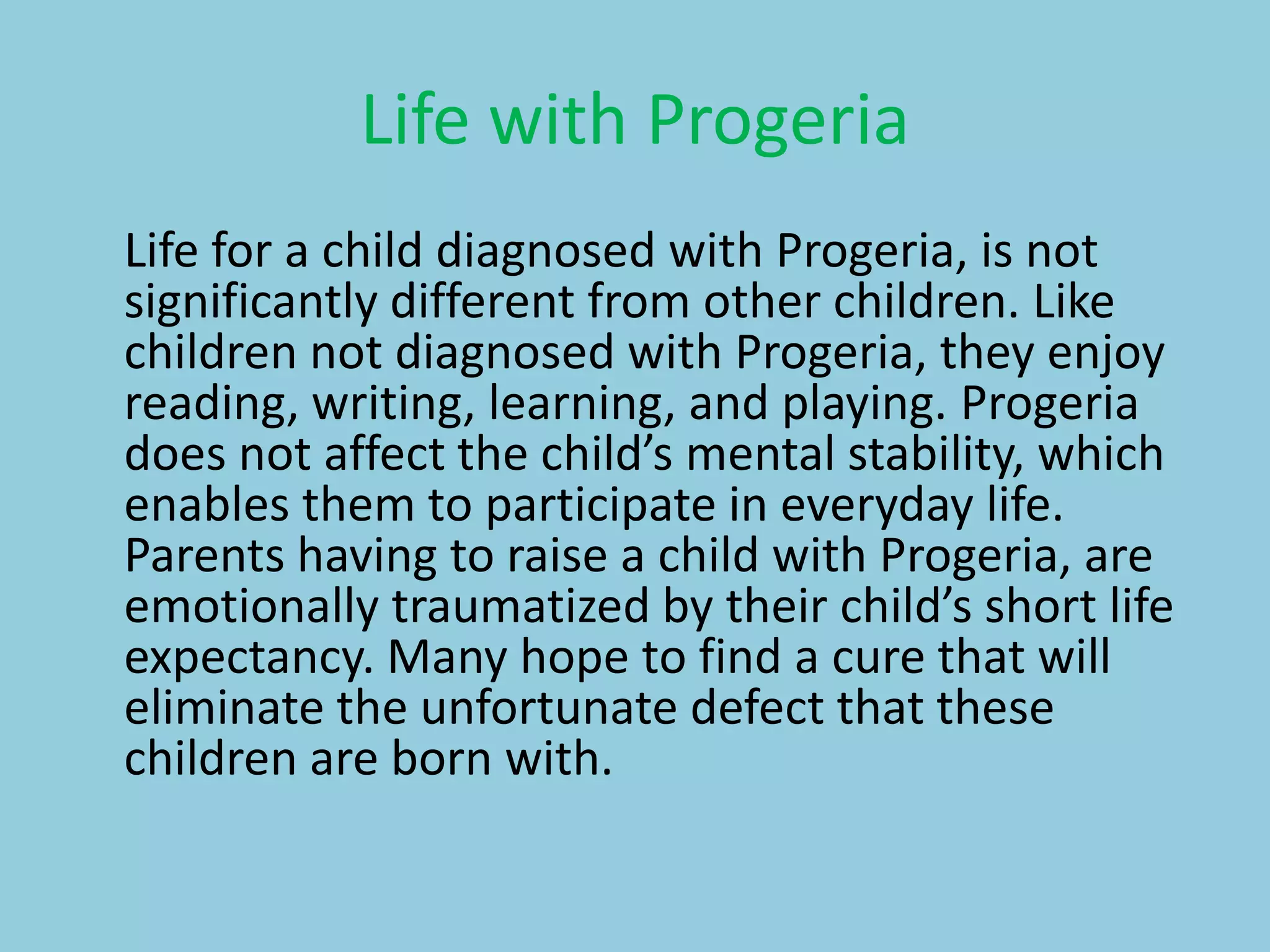 Life with Progeria

Life for a child diagnosed with Progeria, is not significantly different from other children. Like children not diagnosed with Progeria, they enjoy reading, writing, learning, and playing. Progeria does not affect the child’s mental stability, which enables them to participate in everyday life. Parents having to raise a child with Progeria, are emotionally traumatized by their child’s short life expectancy. Many hope to find a cure that will eliminate the unfortunate defect that these children are born with.